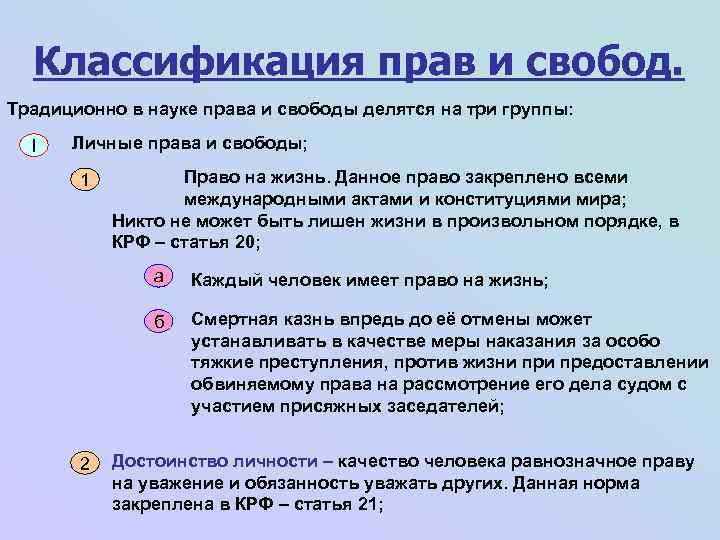 Классификация прав и свобод.

Традиционно в науке права и свободы делятся на три группы:

I Личные права и свободы;

1 Право на жизнь. Данное право закреплено всеми международными актами и конституциями мира; Никто не может быть лишен жизни в произвольном порядке, в КРФ – статья 20;

а Каждый человек имеет право на жизнь;

б Смертная казнь впредь до её отмены может устанавливать в качестве меры наказания за особо тяжкие преступления, против жизни при предоставлении обвиняемому права на рассмотрение его дела судом с участием присяжных заседателей;

2 Достоинство личности – качество человека равнозначное праву на уважение и обязанность уважать других. Данная норма закреплена в КРФ – статья 21;